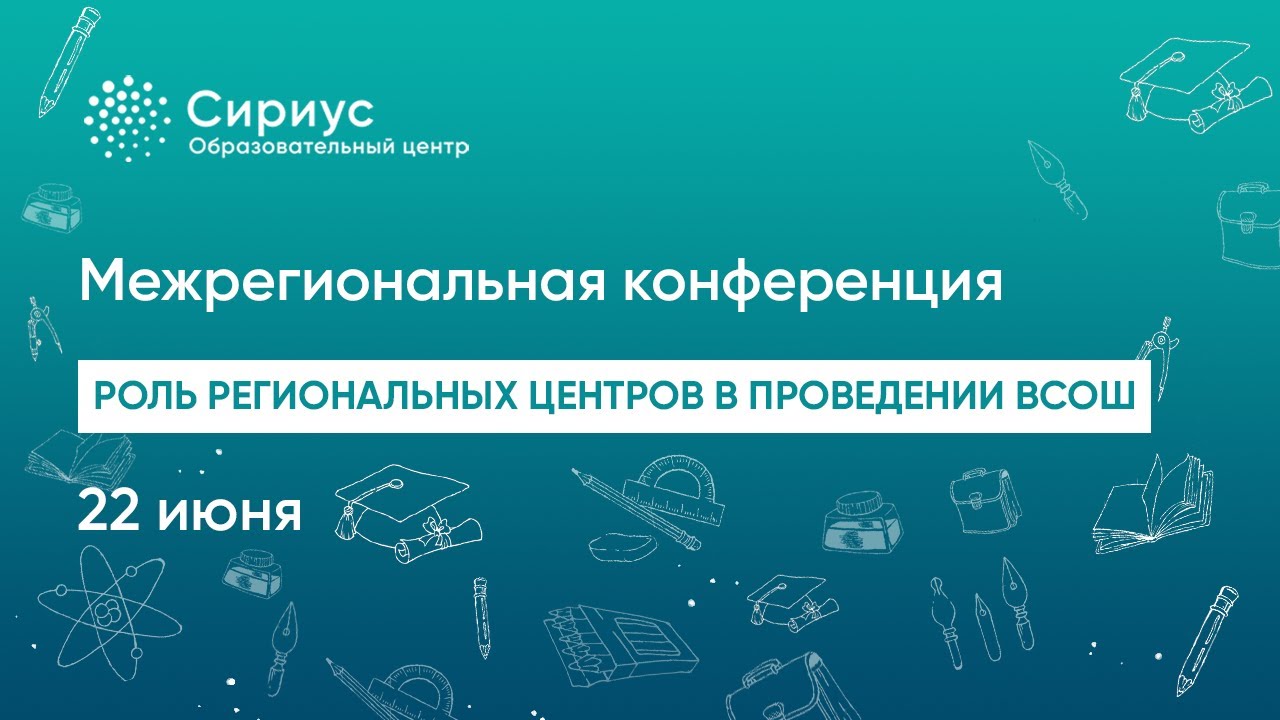 Сириус
Образовательный центр

Межрегиональная конференция

РОЛЬ РЕГИОНАЛЬНЫХ ЦЕНТРОВ В ПРОВЕДЕНИИ ВСОШ

22 июня